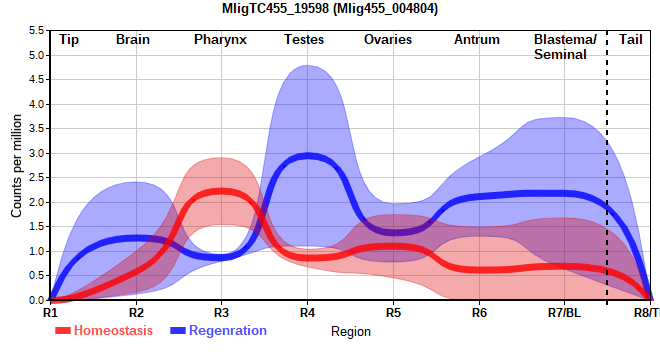 MligTC455_19598 (Mlig455_004804)

Tip Brain Pharynx Testes Ovaries Antrum Blastema/ Seminal Tail

Counts per million

5.5
5.0
4.5
4.0
3.5
3.0
2.5
2.0
1.5
1.0
0.5
0.0

R1 R2 R3 R4 R5 R6 R7/BL R8/T

Homeostasis Regenration

Region